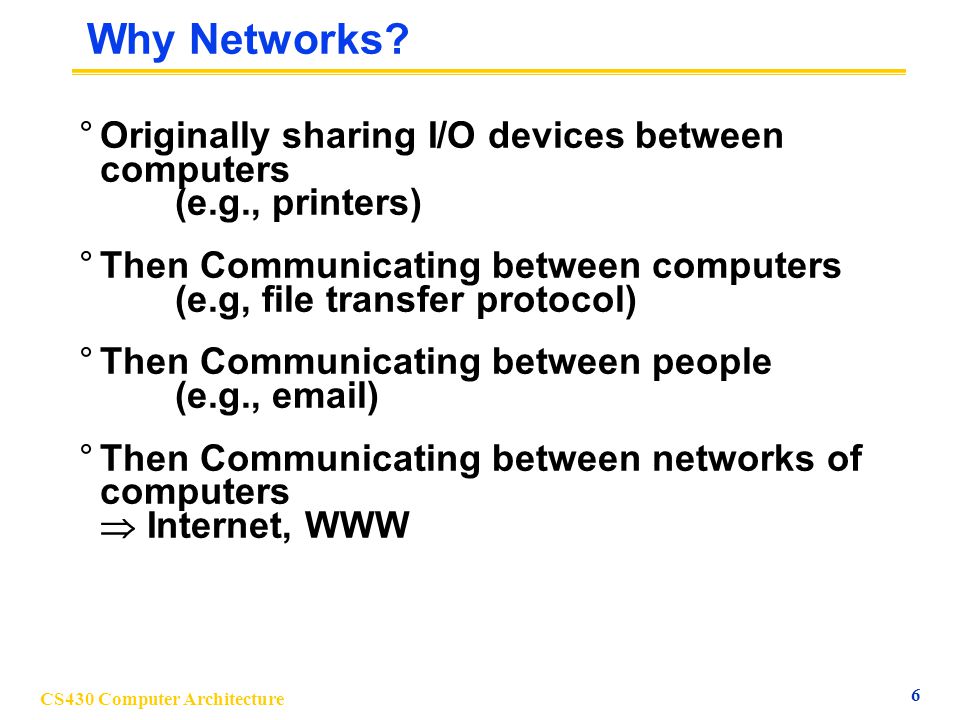 Why Networks?

° Originally sharing I/O devices between computers
(e.g., printers)

° Then Communicating between computers
(e.g, file transfer protocol)

° Then Communicating between people
(e.g., email)

° Then Communicating between networks of computers
$\Rightarrow$ Internet, WWW

CS430 Computer Architecture

6